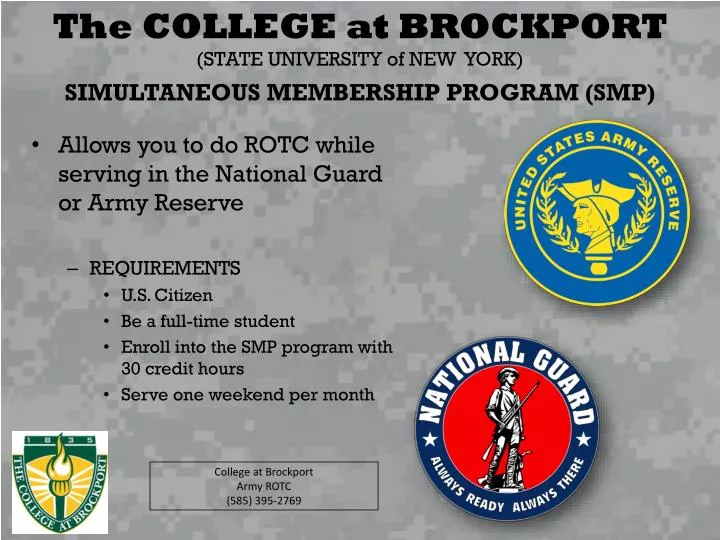 The COLLEGE at BROCKPORT
(STATE UNIVERSITY of NEW YORK)
SIMULTANEOUS MEMBERSHIP PROGRAM (SMP)

• Allows you to do ROTC while serving in the National Guard or Army Reserve

– REQUIREMENTS
• U.S. Citizen
• Be a full-time student
• Enroll into the SMP program with 30 credit hours
• Serve one weekend per month

UNITED STATES ARMY RESERVE

NATIONAL GUARD
ALWAYS READY ALWAYS THERE

1835
THE COLLEGE AT BROCKPORT

College at Brockport
Army ROTC
(585) 395-2769